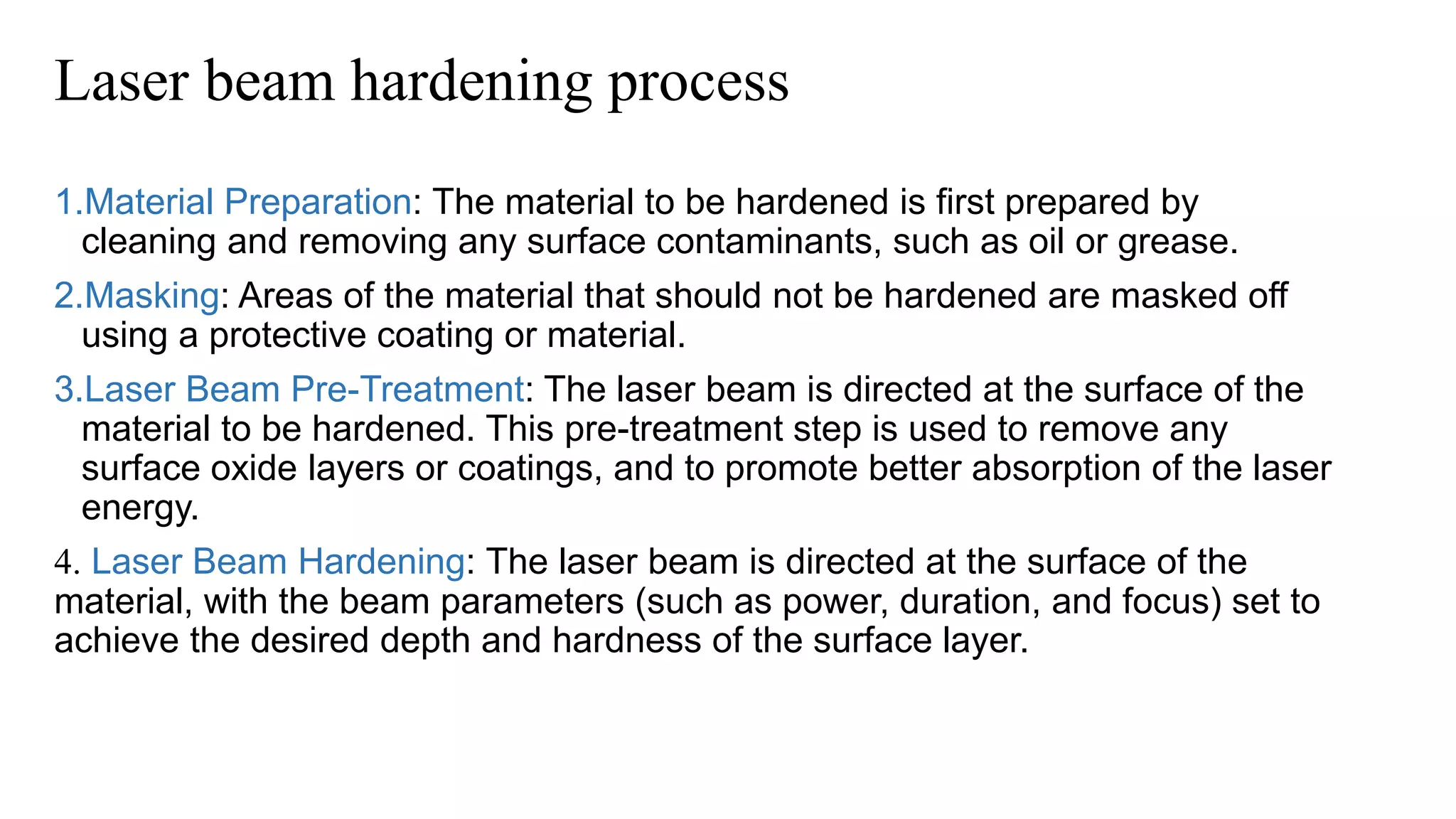 Laser beam hardening process

1.Material Preparation: The material to be hardened is first prepared by cleaning and removing any surface contaminants, such as oil or grease.

2.Masking: Areas of the material that should not be hardened are masked off using a protective coating or material.

3.Laser Beam Pre-Treatment: The laser beam is directed at the surface of the material to be hardened. This pre-treatment step is used to remove any surface oxide layers or coatings, and to promote better absorption of the laser energy.

4. Laser Beam Hardening: The laser beam is directed at the surface of the material, with the beam parameters (such as power, duration, and focus) set to achieve the desired depth and hardness of the surface layer.